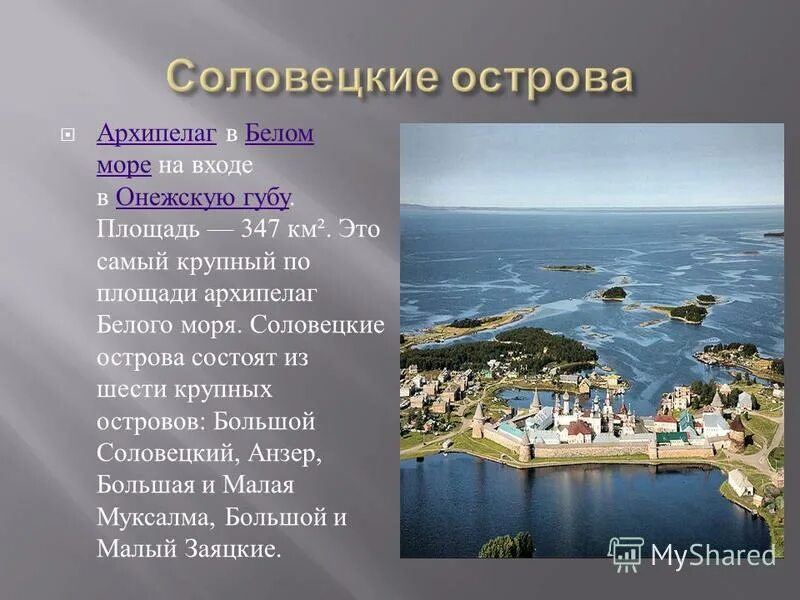 Соловецкие острова

Архипелаг в Белом море на входе в Онежскую губу. Площадь — 347 км². Это самый крупный по площади архипелаг Белого моря. Соловецкие острова состоят из шести крупных островов: Большой Соловецкий, Анзер, Большая и Малая Муксалма, Большой и Малый Заяцкие.

MyShared